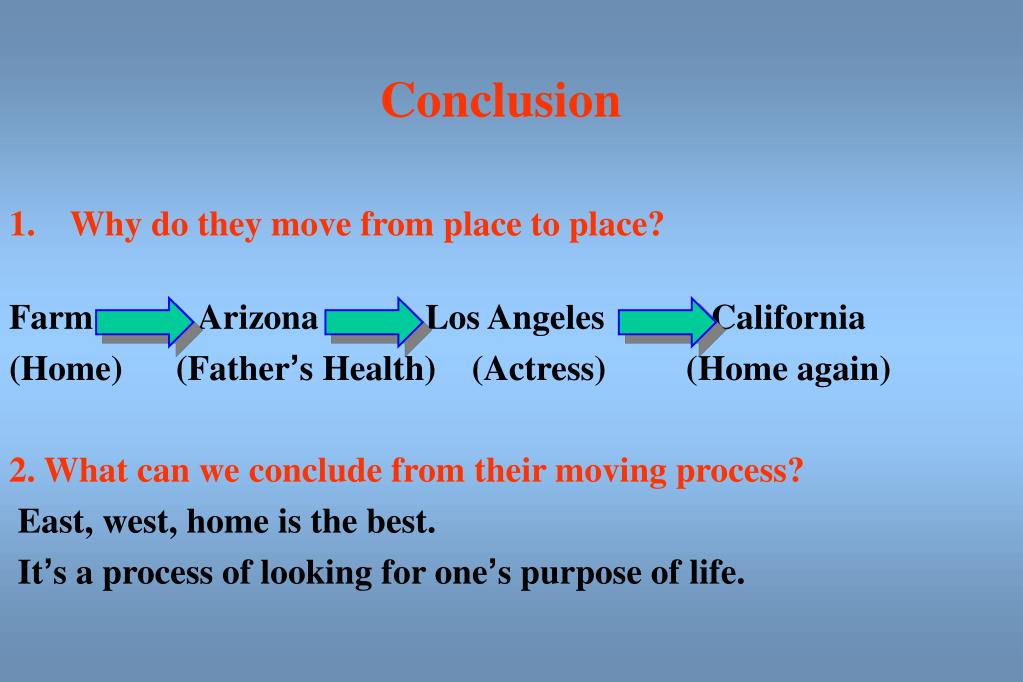 Conclusion

1. Why do they move from place to place?

Farm Arizona Los Angeles California
(Home) (Father's Health) (Actress) (Home again)

2. What can we conclude from their moving process?
East, west, home is the best.
It's a process of looking for one's purpose of life.